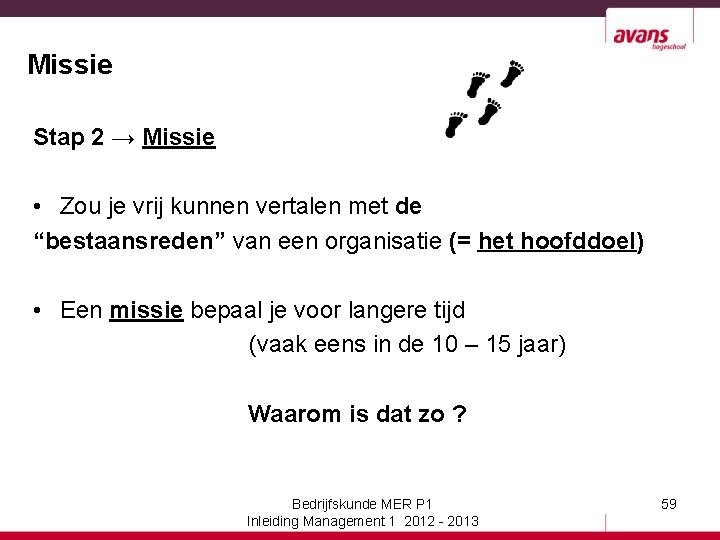 avans
hogeschool

Missie

Stap 2 → Missie

• Zou je vrij kunnen vertalen met de “bestaansreden” van een organisatie (= het hoofddoel)

• Een missie bepaal je voor langere tijd
(vaak eens in de 10 – 15 jaar)

Waarom is dat zo ?

Bedrijfskunde MER P1
Inleiding Management 1 2012 - 2013

59